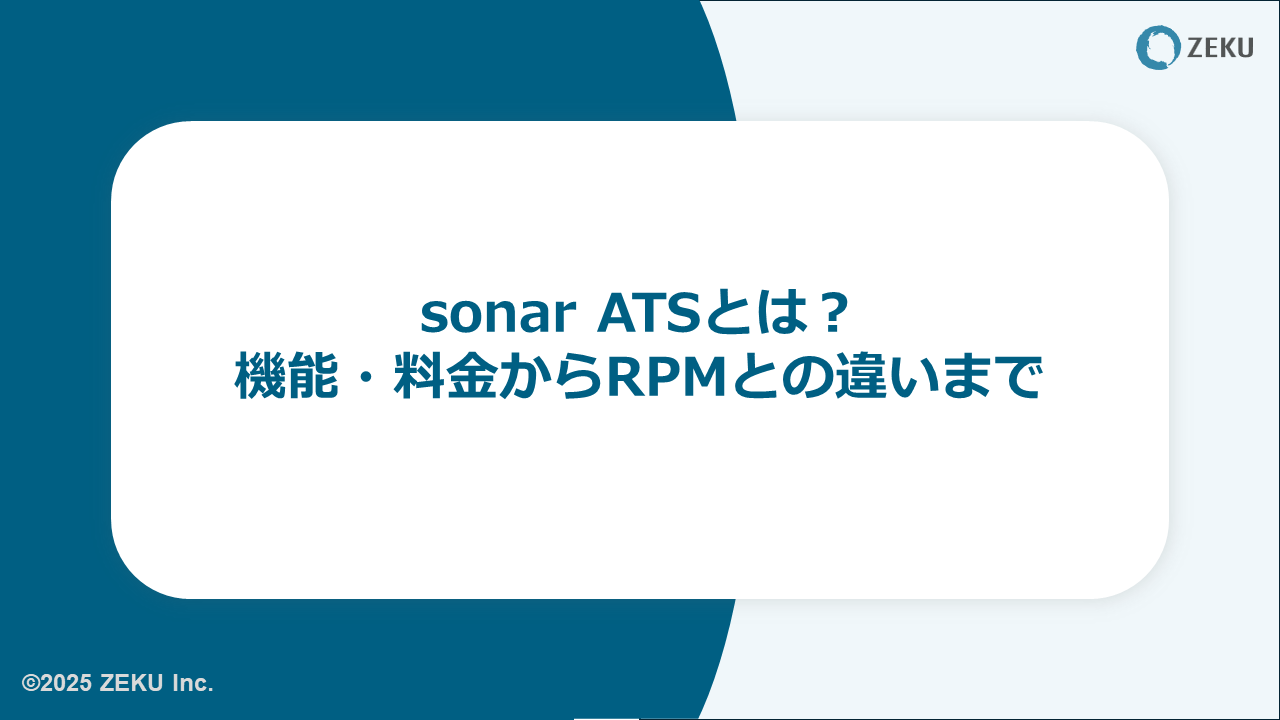 ZEKU

sonar ATSとは？
機能・料金からRPMとの違いまで

©2025 ZEKU Inc.